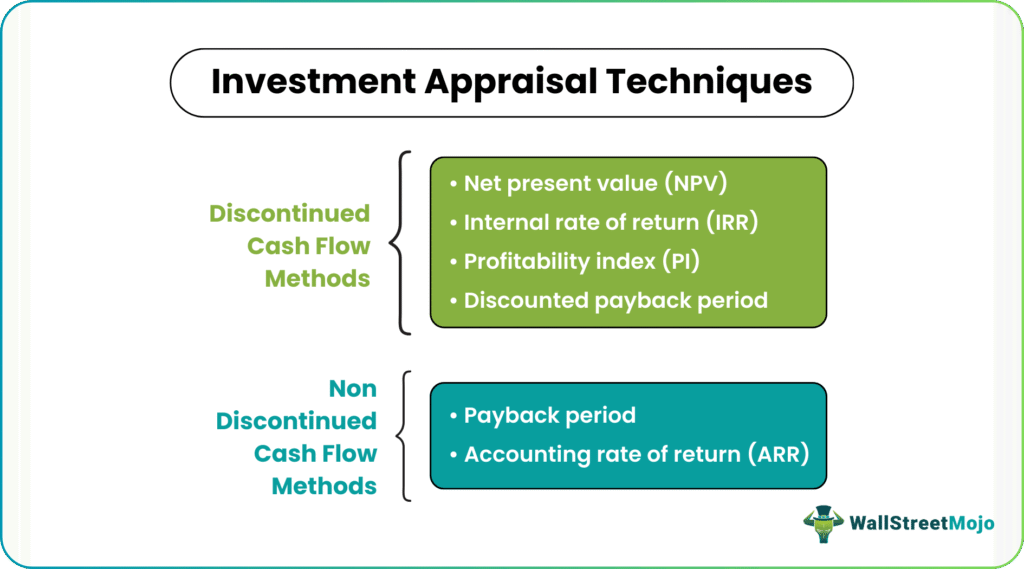 Investment Appraisal Techniques

Discontinued Cash Flow Methods

• Net present value (NPV)
• Internal rate of return (IRR)
• Profitability index (PI)
• Discounted payback period

Non Discontinued Cash Flow Methods

• Payback period
• Accounting rate of return (ARR)

WallStreetMojo